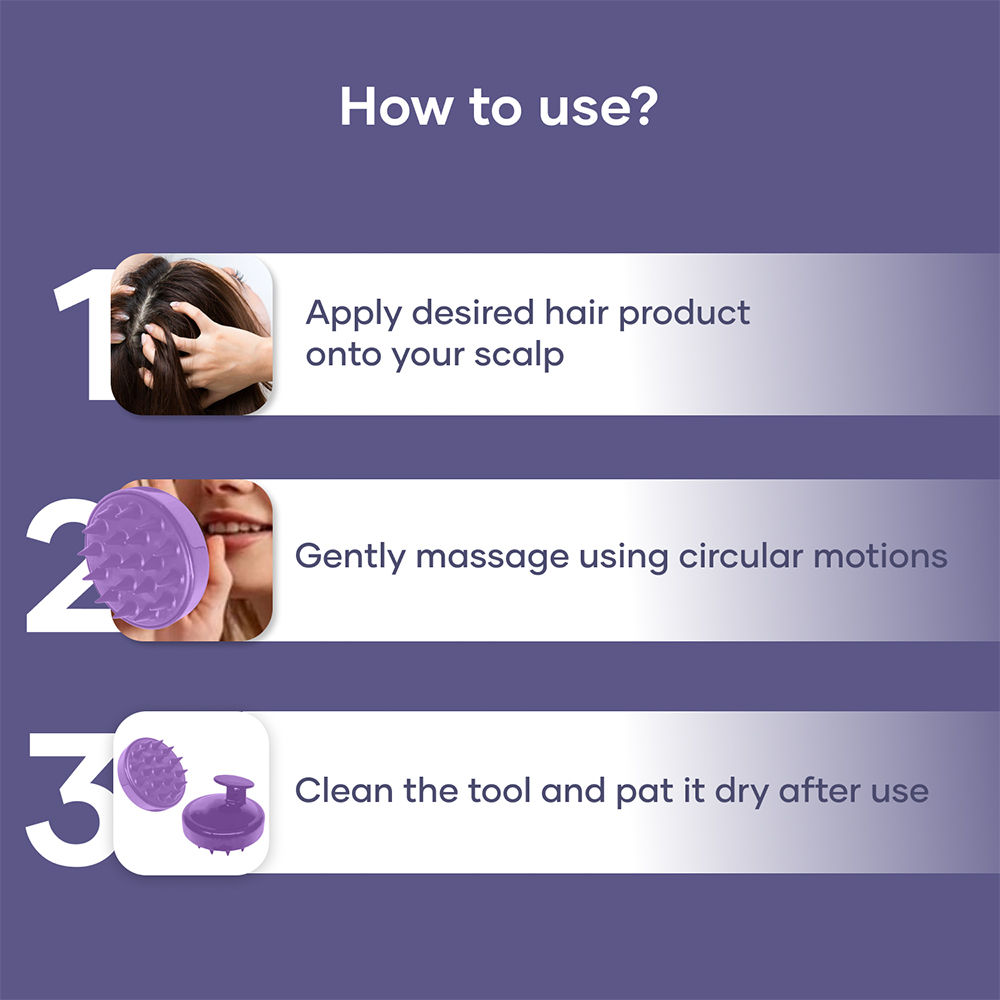 How to use?

1 Apply desired hair product onto your scalp

2 Gently massage using circular motions

3 Clean the tool and pat it dry after use